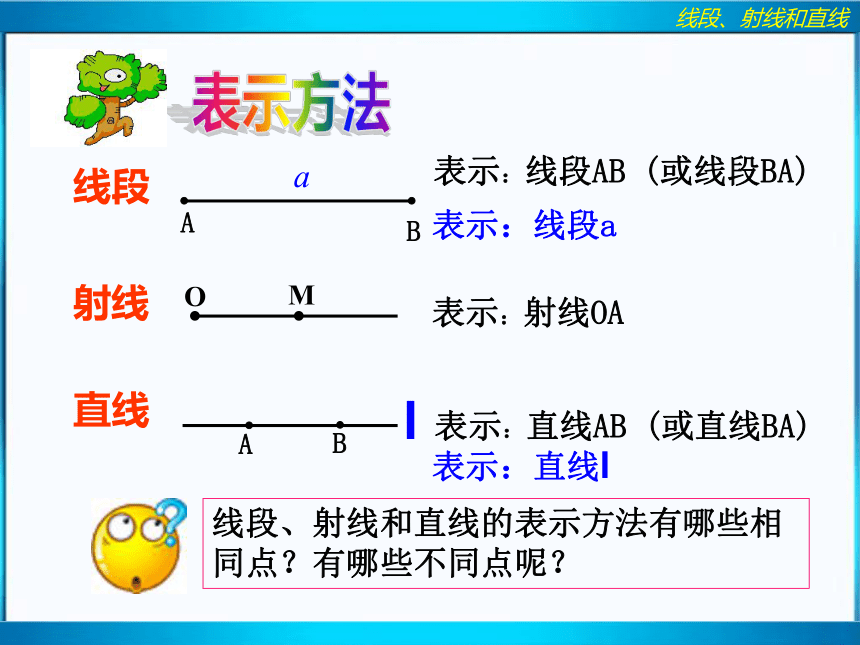 线段、射线和直线

表示方法

线段

$a$

A B

表示：线段AB（或线段BA）

表示：线段a

射线

O M

表示：射线OA

直线

A B

l

表示：直线AB（或直线BA）

表示：直线l

线段、射线和直线的表示方法有哪些相同点？有哪些不同点呢？